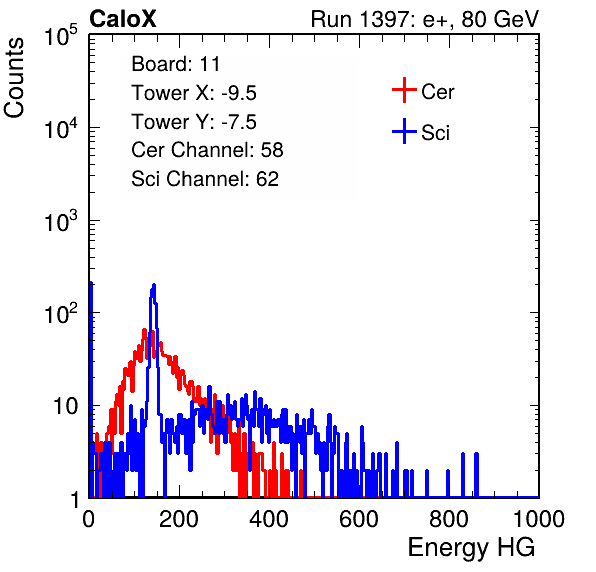 CaloX

Run 1397: e+, 80 GeV

Counts

$10^5$

$10^4$

$10^3$

$10^2$

10

1

Board: 11
Tower X: -9.5
Tower Y: -7.5
Cer Channel: 58
Sci Channel: 62

Cer

Sci

0 200 400 600 800 1000

Energy HG